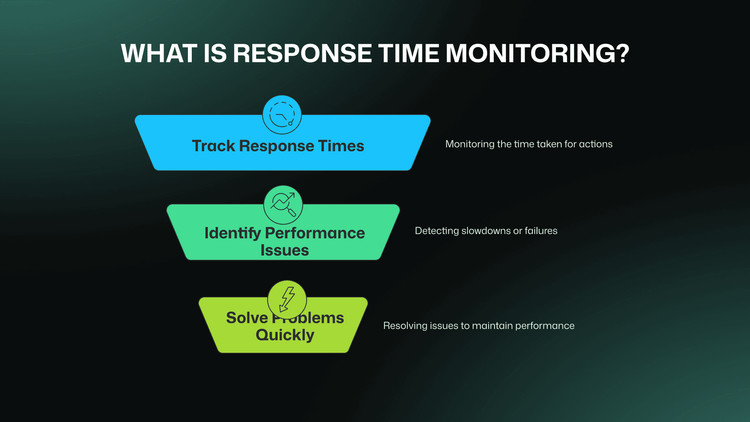 WHAT IS RESPONSE TIME MONITORING?

Track Response Times

Monitoring the time taken for actions

Identify Performance Issues

Detecting slowdowns or failures

Solve Problems Quickly

Resolving issues to maintain performance